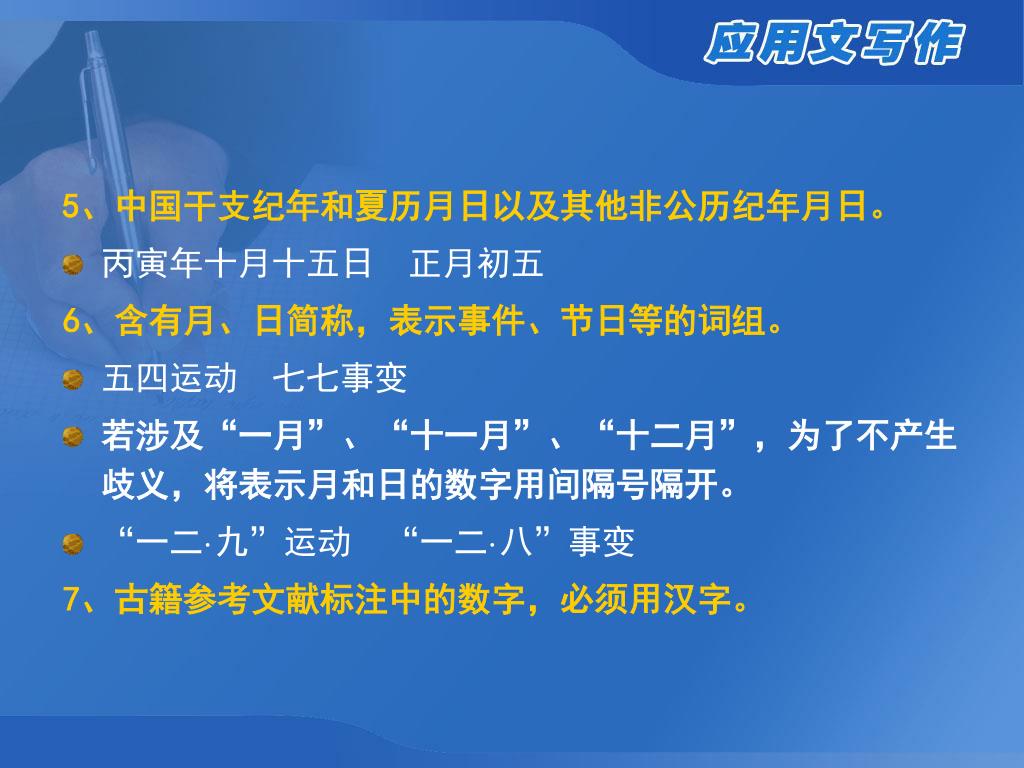 应用文写作

5、中国干支纪年和夏历月日以及其他非公历纪年月日。

丙寅年十月十五日　正月初五

6、含有月、日简称，表示事件、节日等的词组。

五四运动　七七事变

若涉及“一月”、“十一月”、“十二月”，为了不产生歧义，将表示月和日的数字用间隔号隔开。

“一二·九”运动　“一二·八”事变

7、古籍参考文献标注中的数字，必须用汉字。